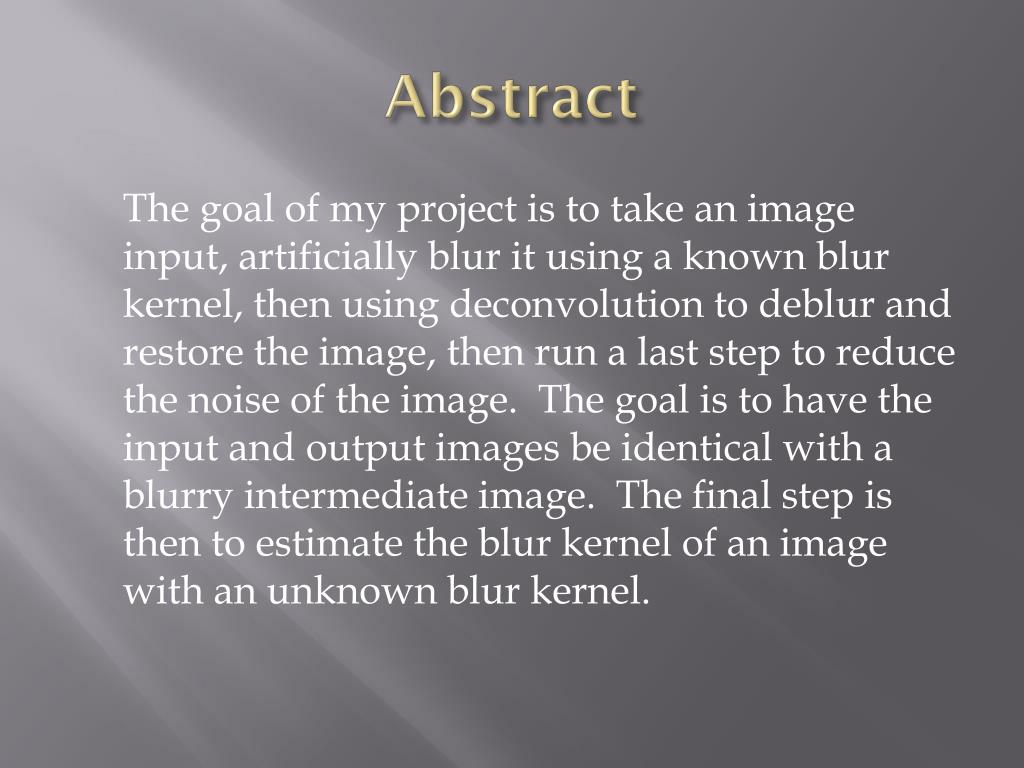 Abstract

The goal of my project is to take an image input, artificially blur it using a known blur kernel, then using deconvolution to deblur and restore the image, then run a last step to reduce the noise of the image. The goal is to have the input and output images be identical with a blurry intermediate image. The final step is then to estimate the blur kernel of an image with an unknown blur kernel.